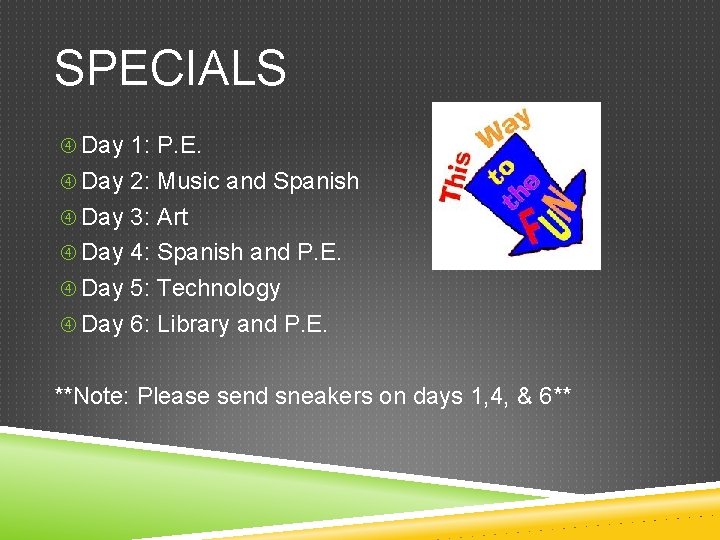 SPECIALS

Day 1: P.E.
Day 2: Music and Spanish
Day 3: Art
Day 4: Spanish and P.E.
Day 5: Technology
Day 6: Library and P.E.

This Way to the FUN

**Note: Please send sneakers on days 1,4, & 6**